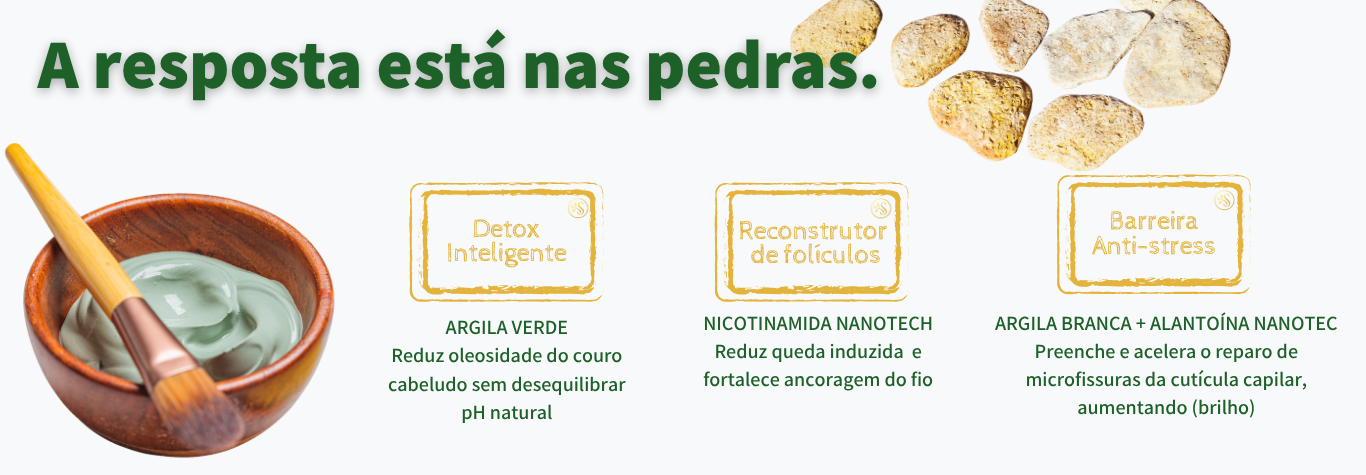 A resposta está nas pedras.

Detox Inteligente

ARGILA VERDE
Reduz oleosidade do couro cabeludo sem desequilibrar pH natural

Reconstrutor de folículos

NICOTINAMIDA NANOTECH
Reduz queda induzida e fortalece ancoragem do fio

Barreira Anti-stress

ARGILA BRANCA + ALANTOÍNA NANOTEC
Preenche e acelera o reparo de microfissuras da cutícula capilar, aumentando (brilho)